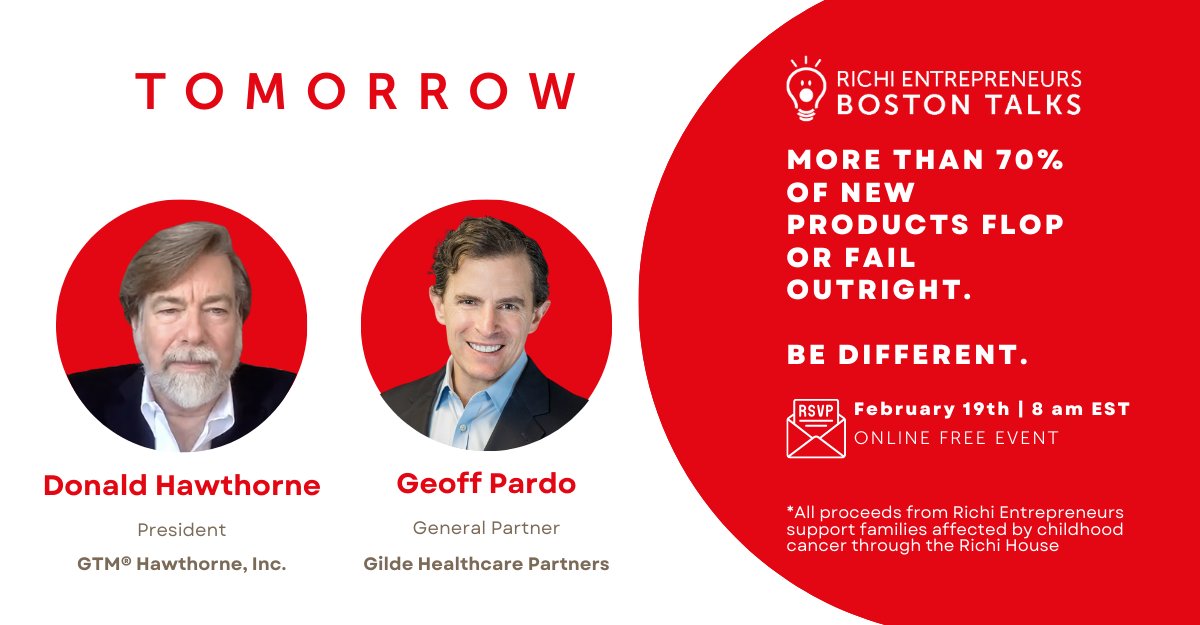 TOMORROW

Donald Hawthorne
President
GTM® Hawthorne, Inc.

Geoff Pardo
General Partner
Gilde Healthcare Partners

RICHI ENTREPRENEURS
BOSTON TALKS

MORE THAN 70% OF NEW PRODUCTS FLOP OR FAIL OUTRIGHT.

BE DIFFERENT.

RSVP
February 19th | 8 am EST
ONLINE FREE EVENT

*All proceeds from Richi Entrepreneurs support families affected by childhood cancer through the Richi House